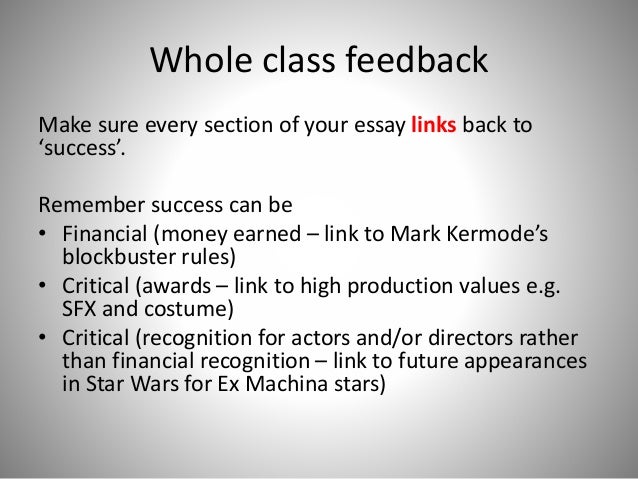 Whole class feedback

Make sure every section of your essay links back to ‘success’.

Remember success can be
• Financial (money earned – link to Mark Kermode’s blockbuster rules)
• Critical (awards – link to high production values e.g. SFX and costume)
• Critical (recognition for actors and/or directors rather than financial recognition – link to future appearances in Star Wars for Ex Machina stars)